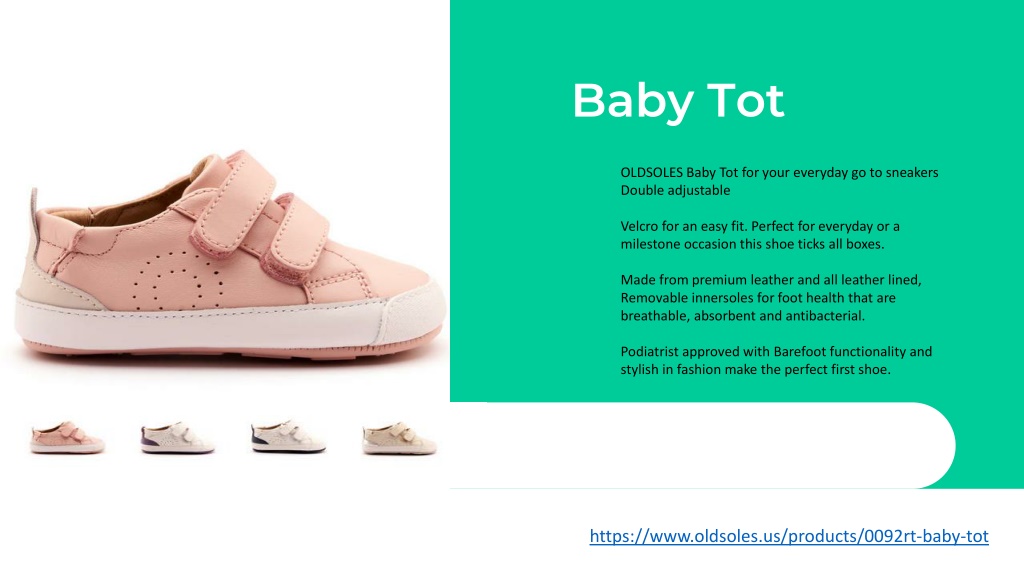 Baby Tot

OLDSOLES Baby Tot for your everyday go to sneakers Double adjustable

Velcro for an easy fit. Perfect for everyday or a milestone occasion this shoe ticks all boxes.

Made from premium leather and all leather lined, Removable innersoles for foot health that are breathable, absorbent and antibacterial.

Podiatrist approved with Barefoot functionality and stylish in fashion make the perfect first shoe.

https://www.oldsoles.us/products/0092rt-baby-tot